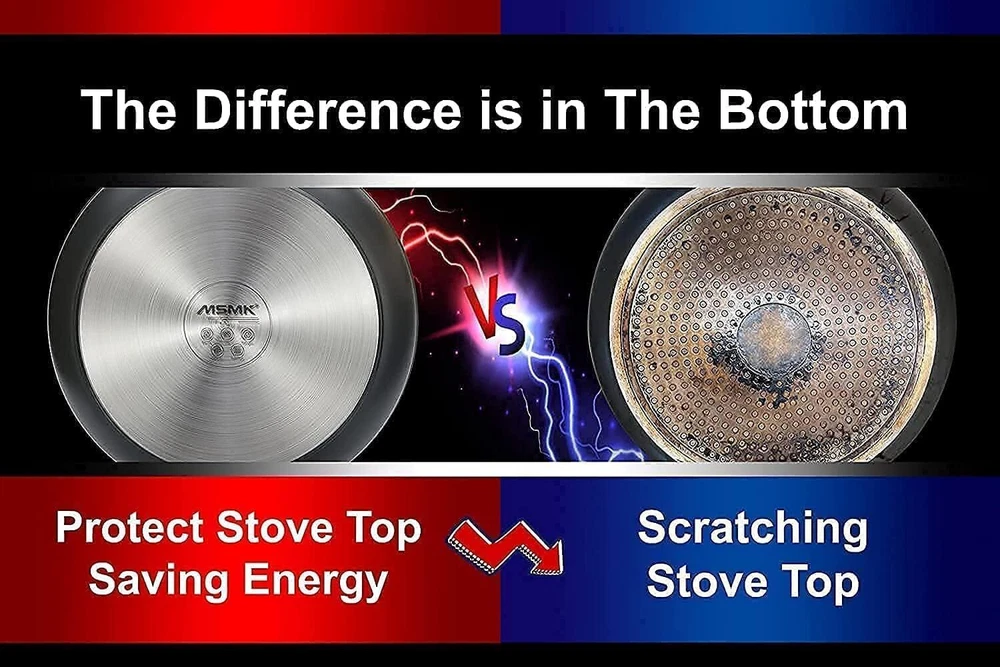 The Difference is in The Bottom

MSMK

VS

Protect Stove Top
Saving Energy

Scratching
Stove Top